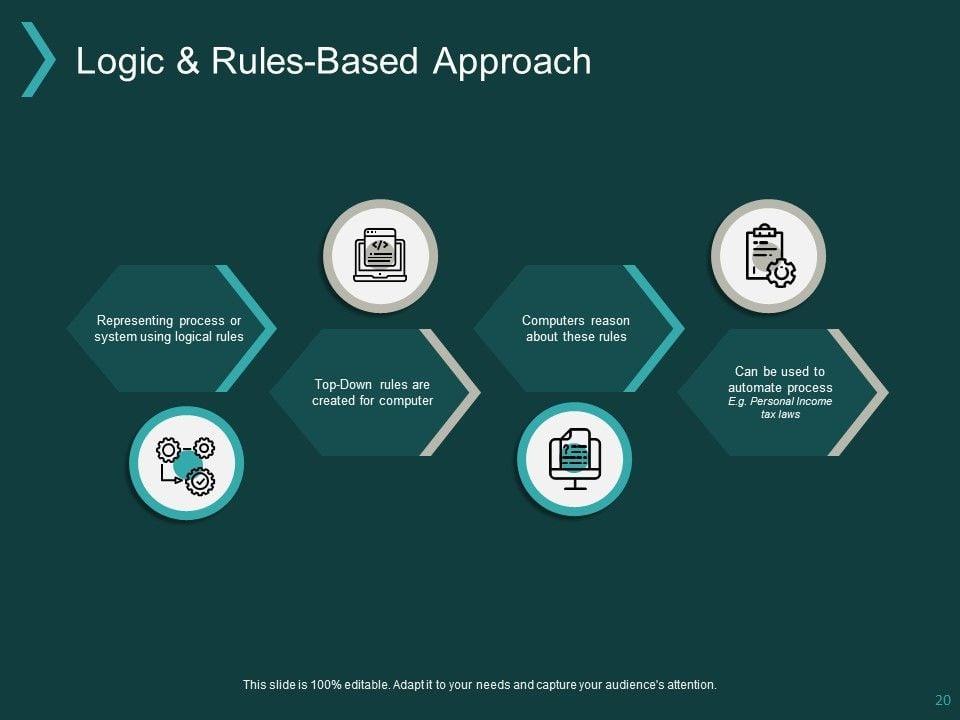 Logic & Rules-Based Approach

Representing process or system using logical rules

Top-Down rules are created for computer

Computers reason about these rules

Can be used to automate process
E.g. Personal Income tax laws

This slide is 100% editable. Adapt it to your needs and capture your audience's attention.

20